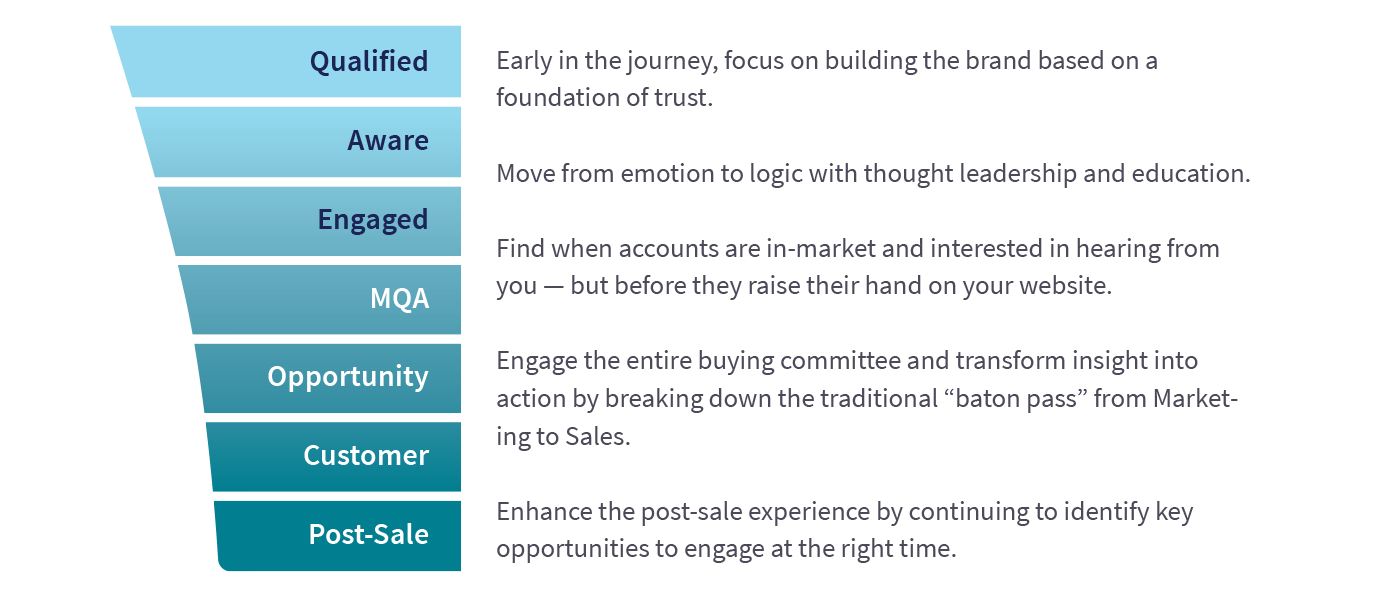 Qualified

Aware

Engaged

MQA

Opportunity

Customer

Post-Sale

Early in the journey, focus on building the brand based on a foundation of trust.

Move from emotion to logic with thought leadership and education.

Find when accounts are in-market and interested in hearing from you — but before they raise their hand on your website.

Engage the entire buying committee and transform insight into action by breaking down the traditional “baton pass” from Marketing to Sales.

Enhance the post-sale experience by continuing to identify key opportunities to engage at the right time.